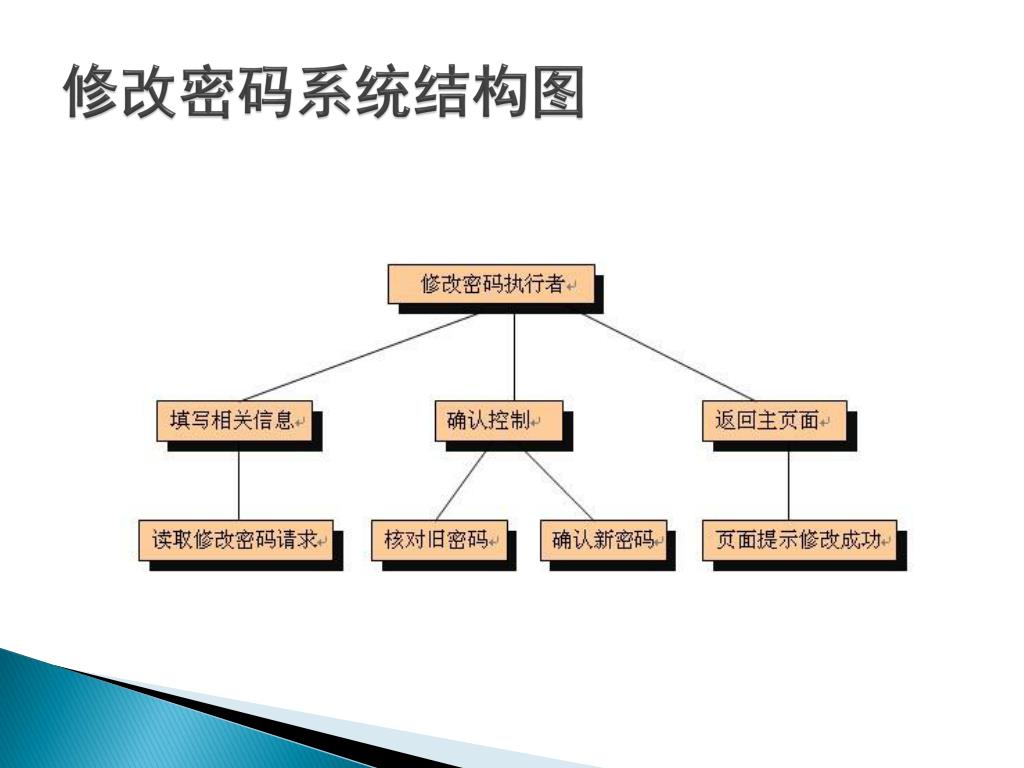 修改密码系统结构图

修改密码执行者

填写相关信息

确认控制

返回主页面

读取修改密码请求

核对旧密码

确认新密码

页面提示修改成功